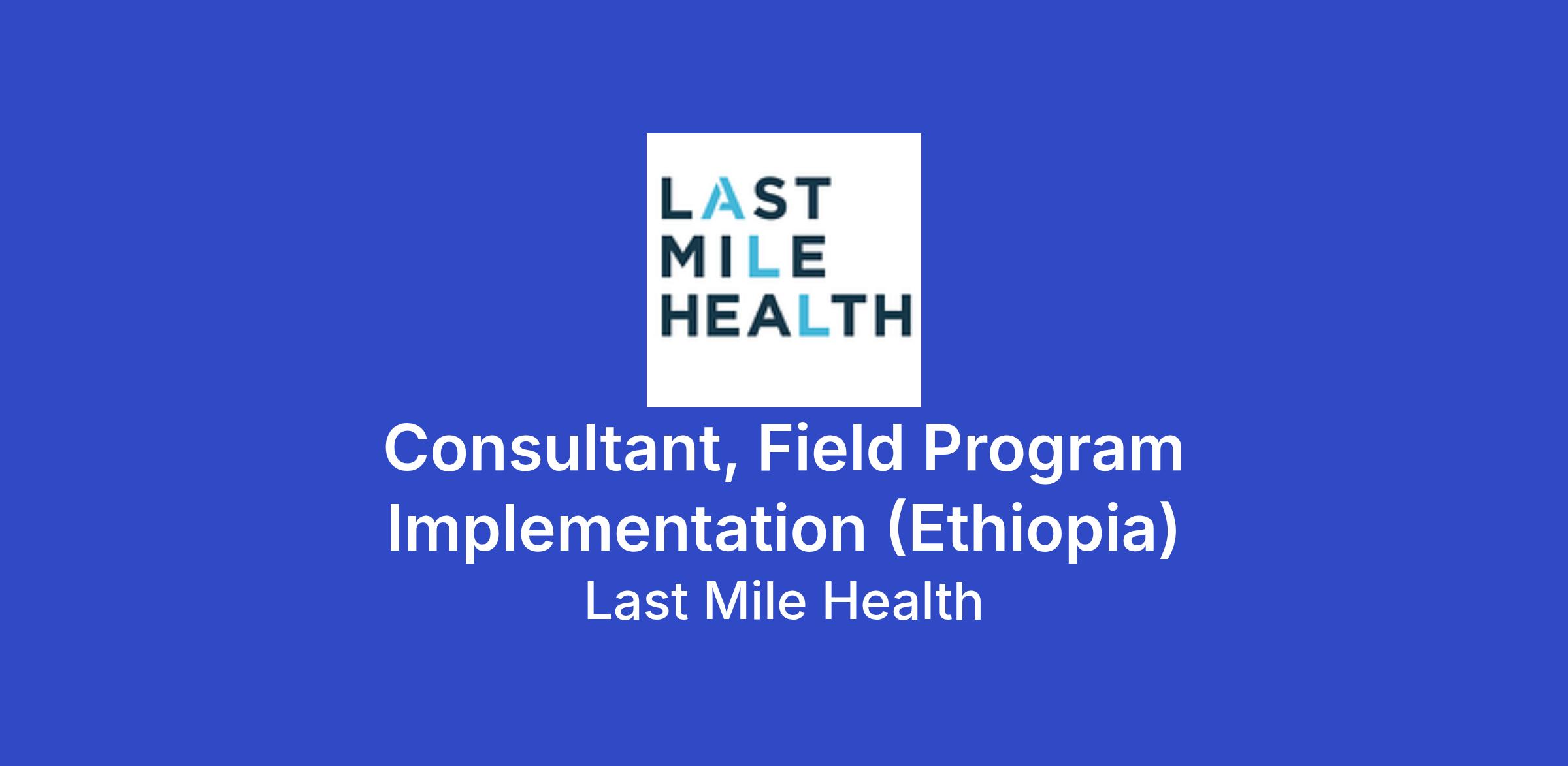 LAST
MILE
HEALTH

Consultant, Field Program Implementation (Ethiopia)

Last Mile Health